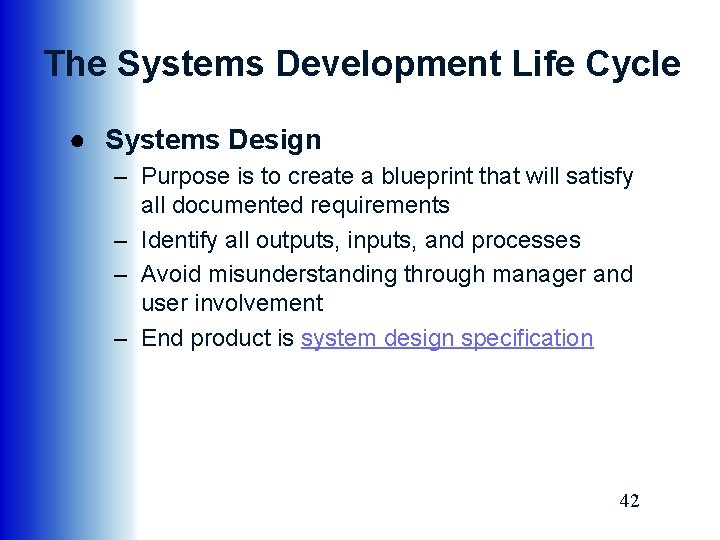 The Systems Development Life Cycle

● Systems Design
– Purpose is to create a blueprint that will satisfy all documented requirements
– Identify all outputs, inputs, and processes
– Avoid misunderstanding through manager and user involvement
– End product is system design specification

42